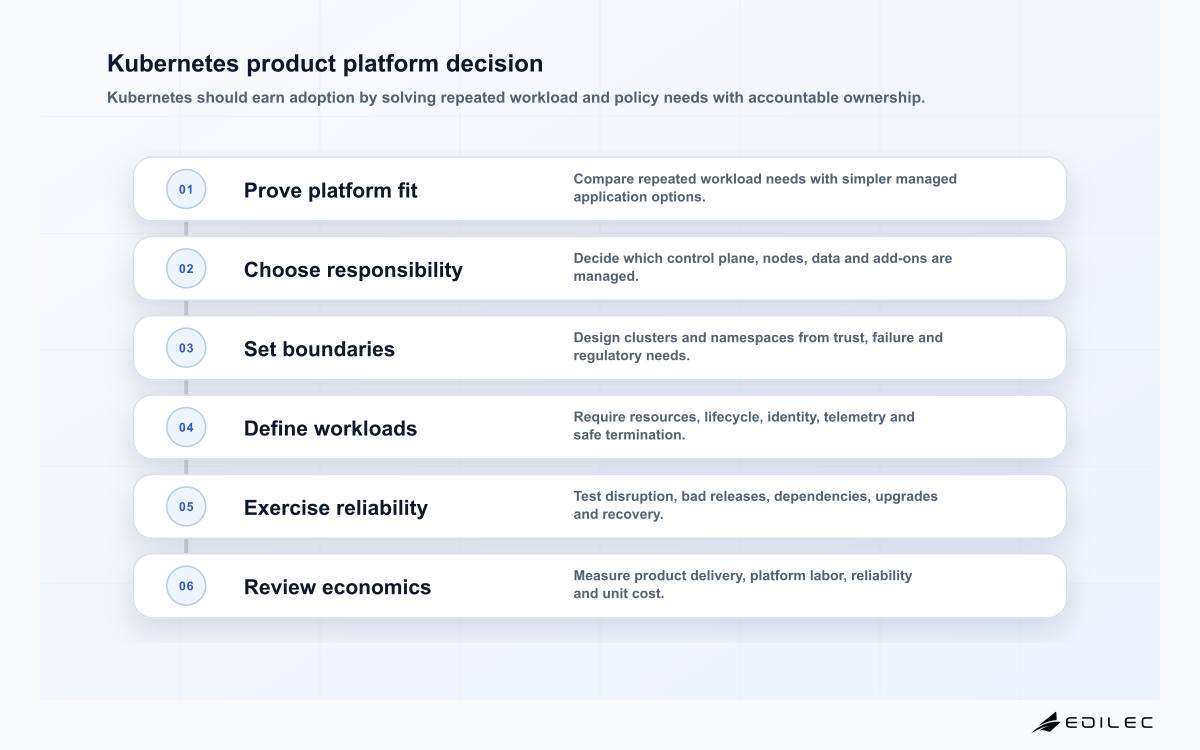 Kubernetes product platform decision

Kubernetes should earn adoption by solving repeated workload and policy needs with accountable ownership.

01 Prove platform fit

Compare repeated workload needs with simpler managed application options.

02 Choose responsibility

Decide which control plane, nodes, data and add-ons are managed.

03 Set boundaries

Design clusters and namespaces from trust, failure and regulatory needs.

04 Define workloads

Require resources, lifecycle, identity, telemetry and safe termination.

05 Exercise reliability

Test disruption, bad releases, dependencies, upgrades and recovery.

06 Review economics

Measure product delivery, platform labor, reliability and unit cost.

EDILEC